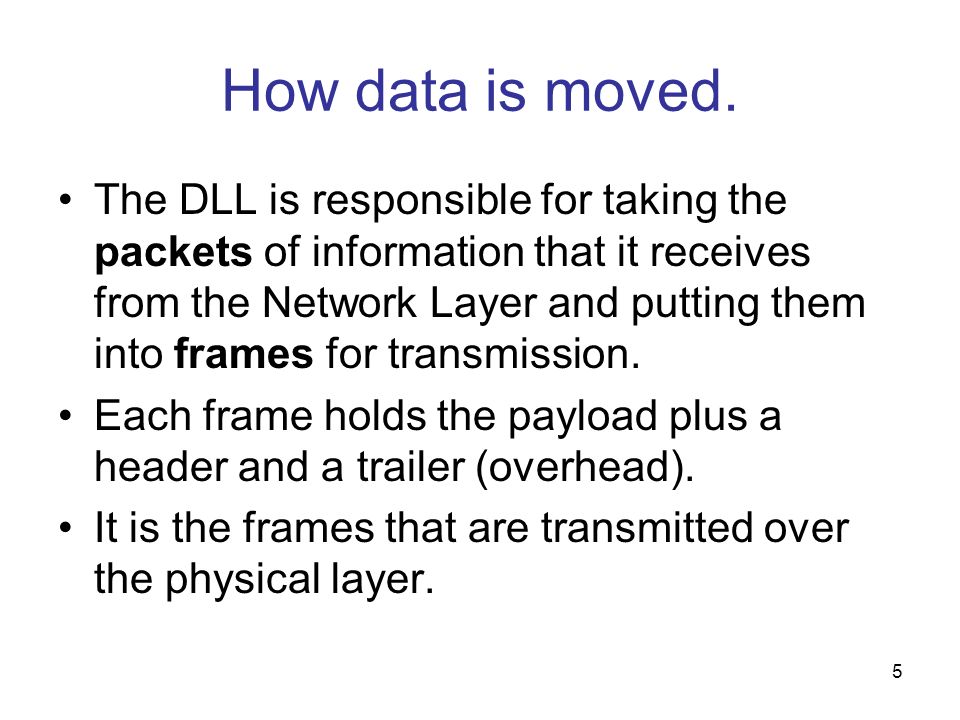 How data is moved.

• The DLL is responsible for taking the packets of information that it receives from the Network Layer and putting them into frames for transmission.
• Each frame holds the payload plus a header and a trailer (overhead).
• It is the frames that are transmitted over the physical layer.

5